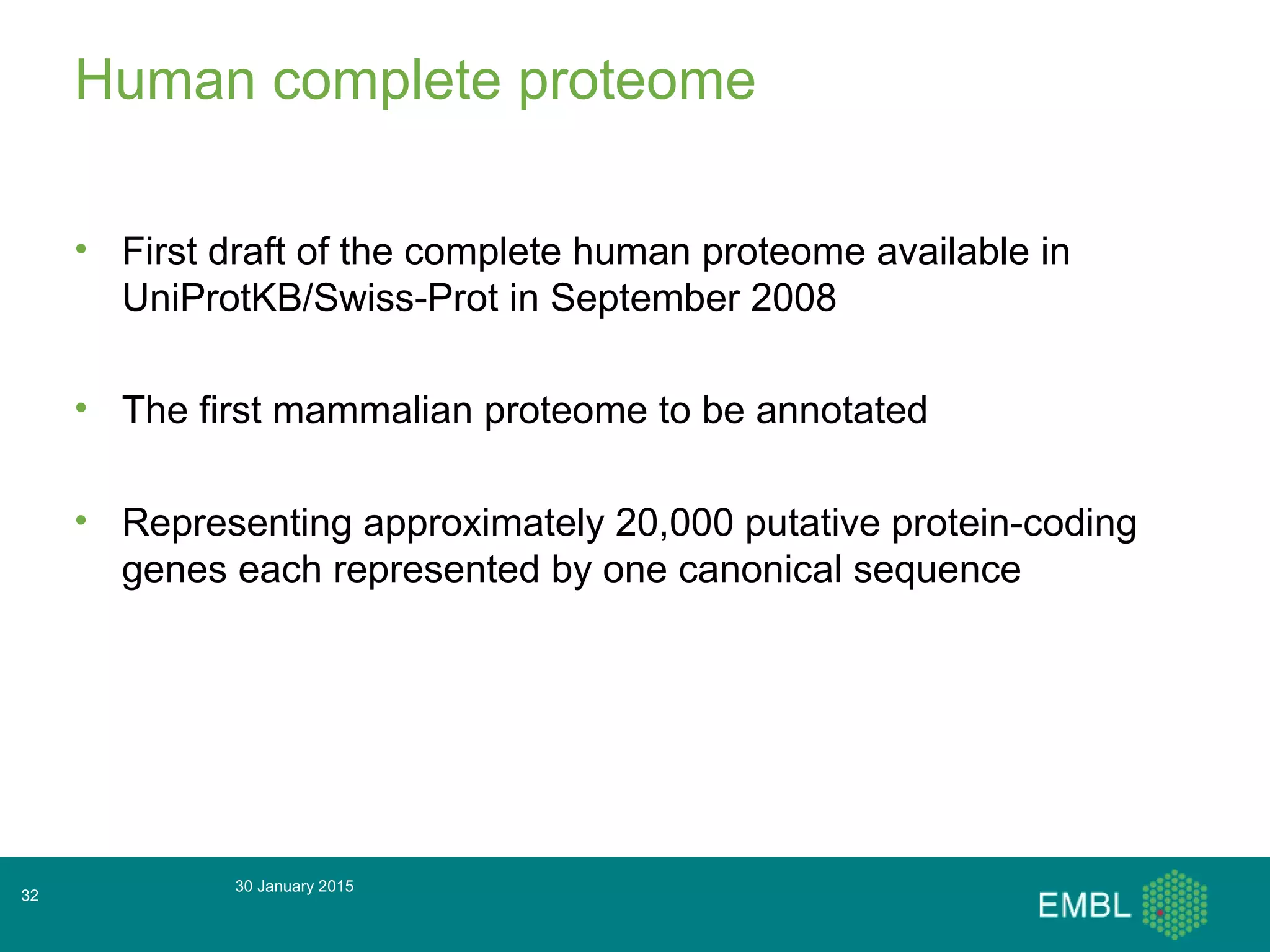 Human complete proteome

• First draft of the complete human proteome available in UniProtKB/Swiss-Prot in September 2008

• The first mammalian proteome to be annotated

• Representing approximately 20,000 putative protein-coding genes each represented by one canonical sequence

32

30 January 2015

EMBL